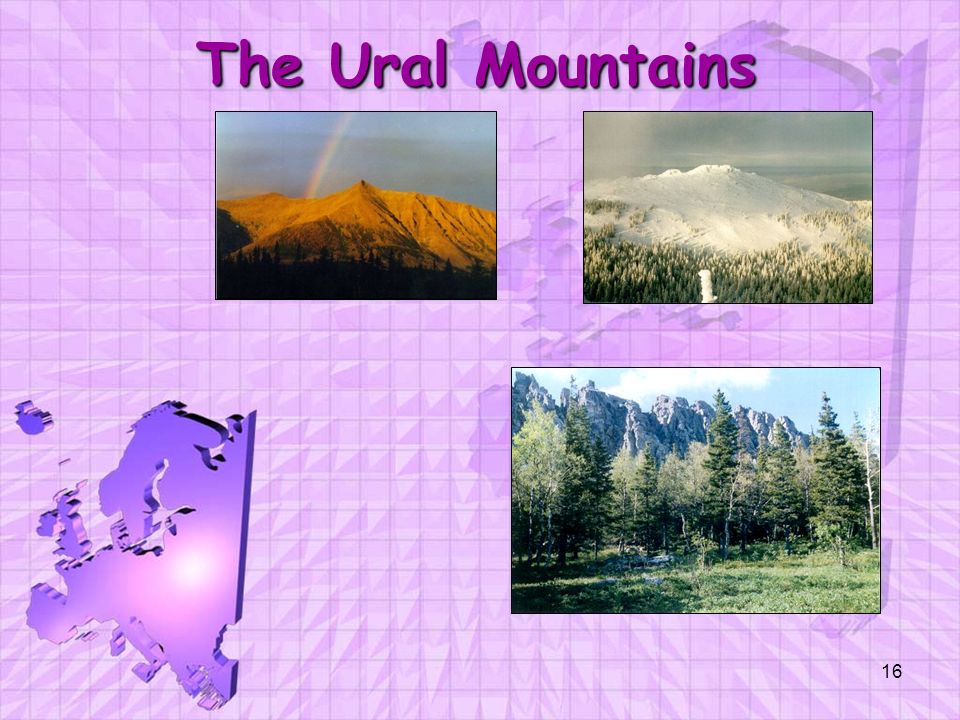 The Ural Mountains

16